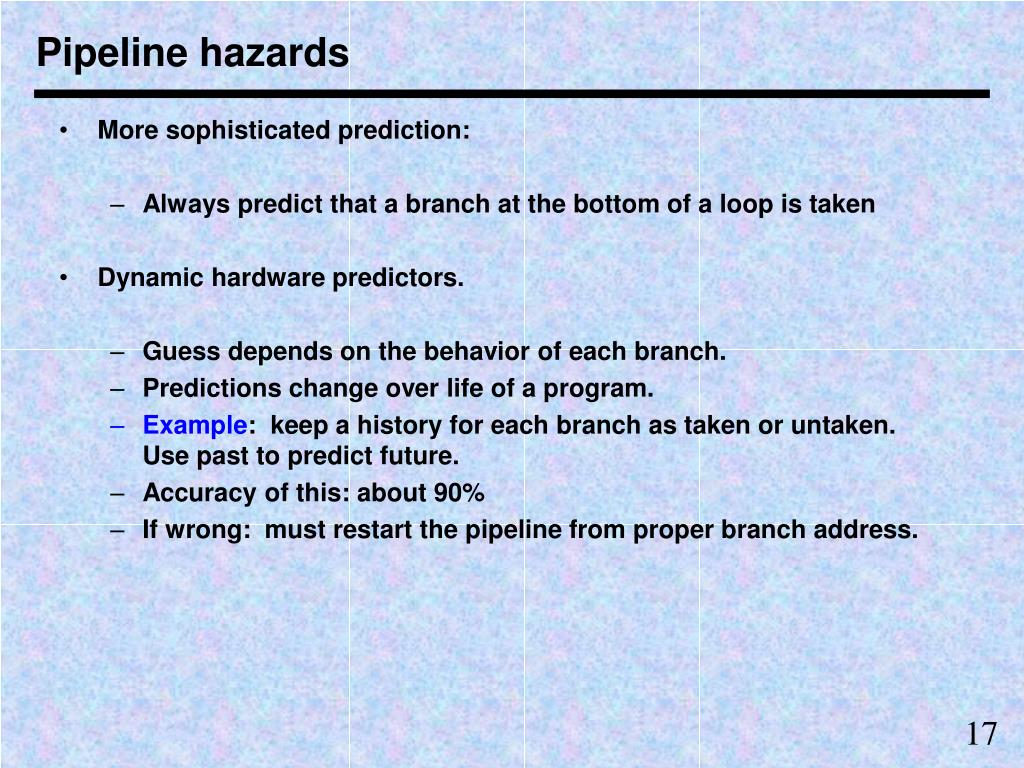 Pipeline hazards

• More sophisticated prediction:

– Always predict that a branch at the bottom of a loop is taken

• Dynamic hardware predictors.

– Guess depends on the behavior of each branch.
– Predictions change over life of a program.
– Example: keep a history for each branch as taken or untaken. Use past to predict future.
– Accuracy of this: about 90%
– If wrong: must restart the pipeline from proper branch address.

17